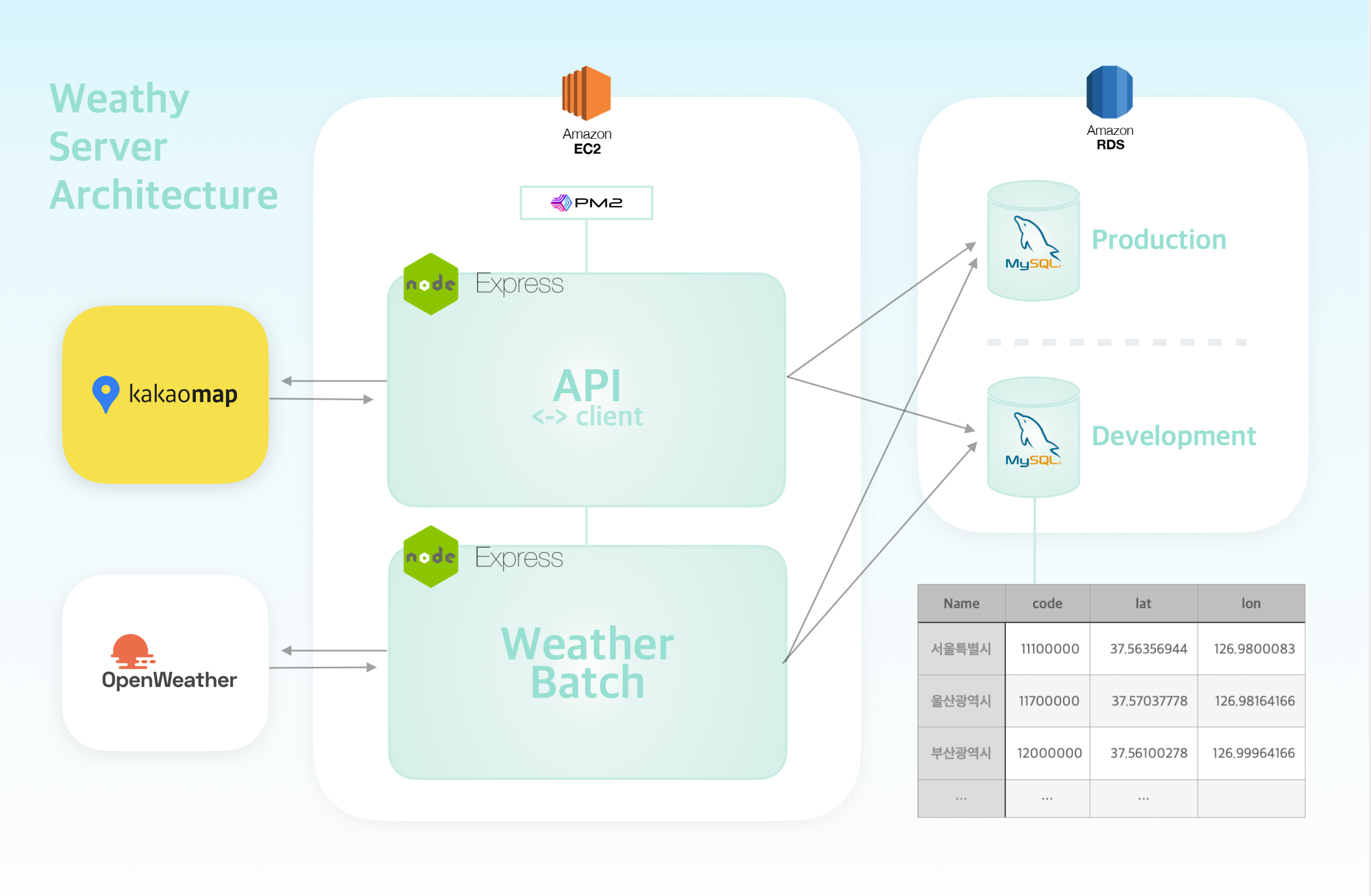 Weathy Server Architecture

Amazon
EC2

PM2

node Express

API
<-> client

node Express

Weather Batch

kakaomap

OpenWeather

Amazon
RDS

MySQL Production

MySQL Development

| Name | code | lat | lon |
|---|---|---|---|
| 서울특별시 | 11100000 | 37.56356944 | 126.9800083 |
| 울산광역시 | 11700000 | 37.57037778 | 126.98164166 |
| 부산광역시 | 12000000 | 37.56100278 | 126.99964166 |
| ... | ... | ... | |